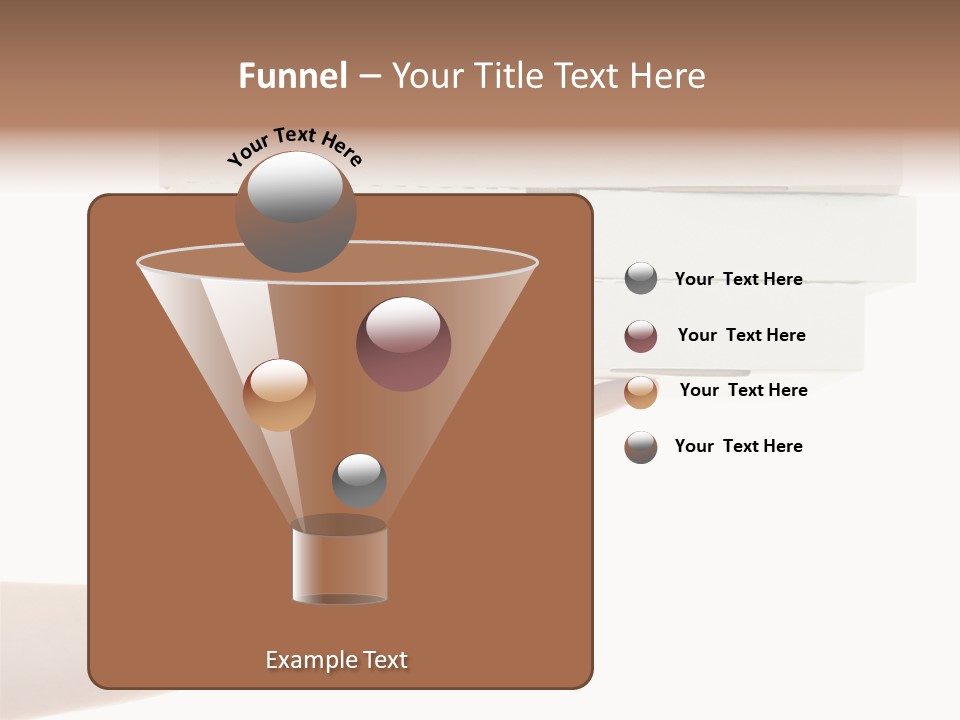 Funnel – Your Title Text Here

Your Text Here

Your Text Here

Your Text Here

Your Text Here

Your Text Here

Example Text